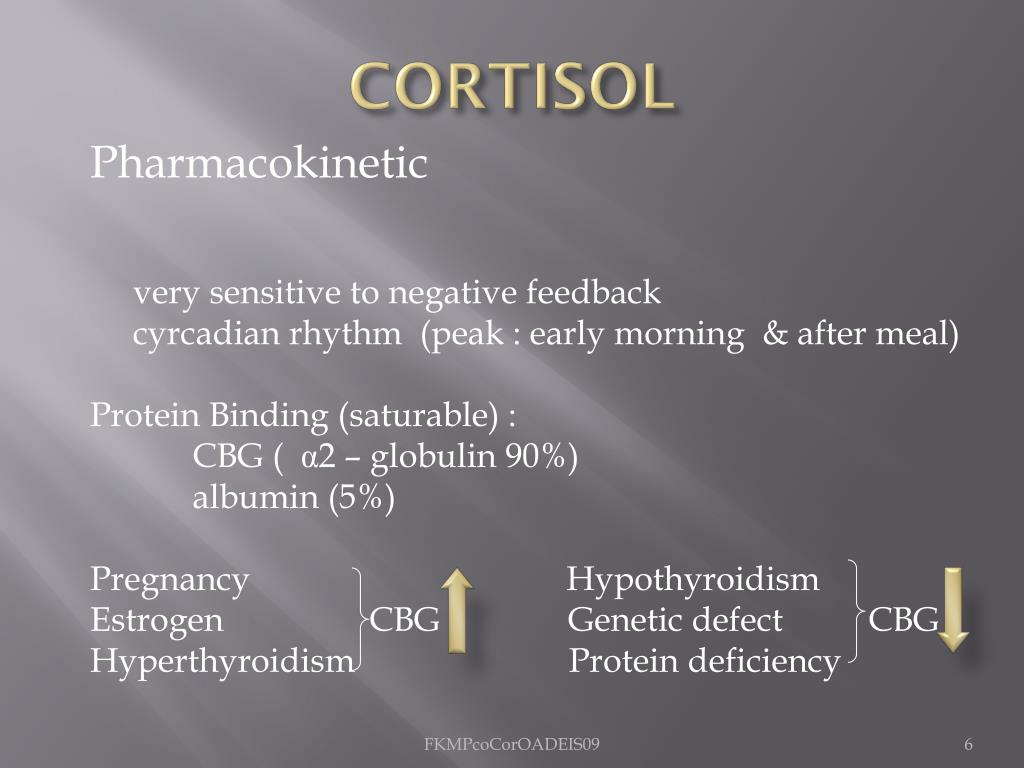 CORTISOL

Pharmacokinetic

very sensitive to negative feedback
cyrcadian rhythm (peak : early morning & after meal)

Protein Binding (saturable) :
CBG ( α2 – globulin 90%)
albumin (5%)

Pregnancy
Estrogen
Hyperthyroidism
CBG

Hypothyroidism
Genetic defect
Protein deficiency
CBG

FKMPcoCorOADEIS09

6